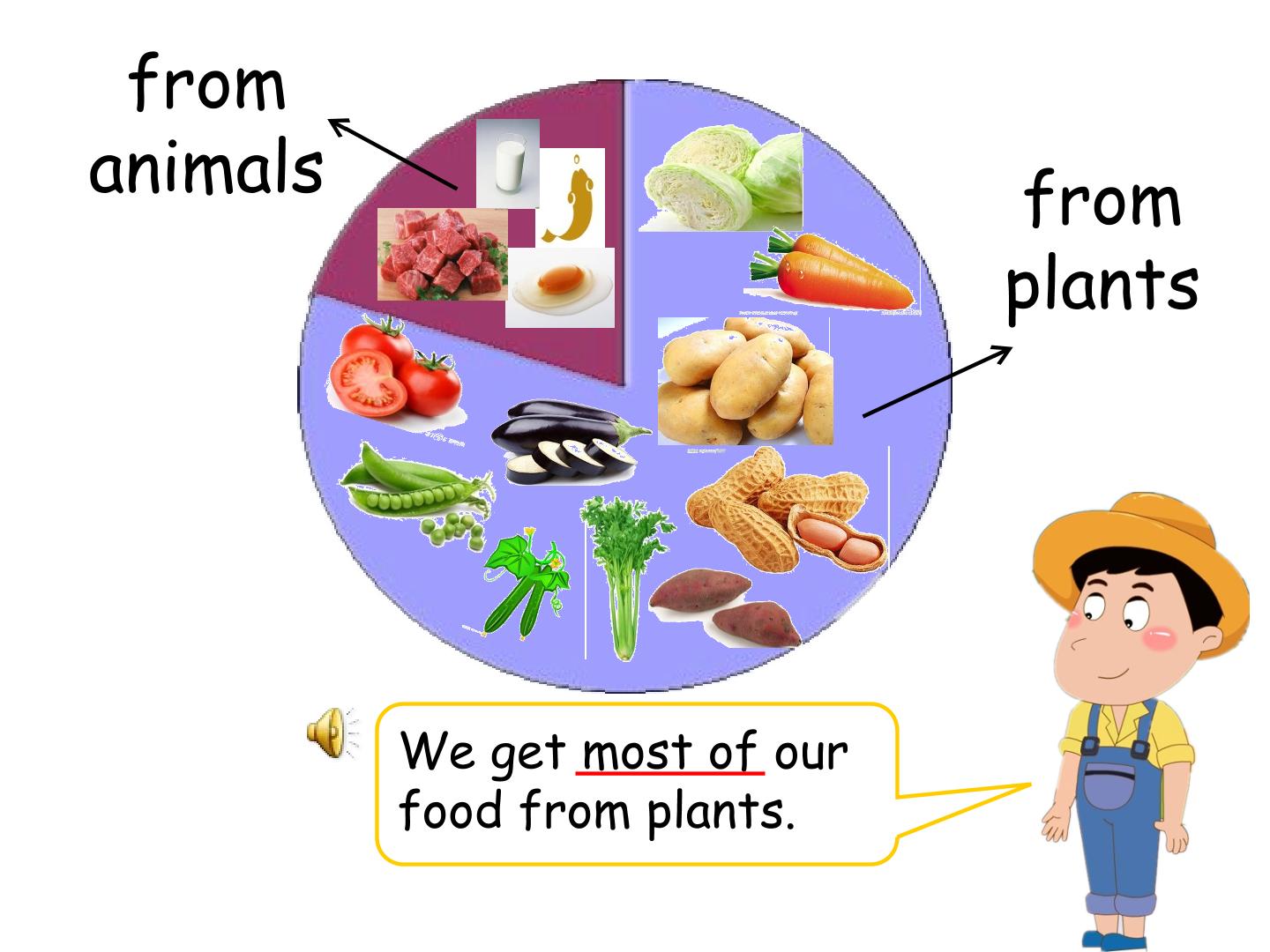 from
animals

from
plants

We get most of our food from plants.